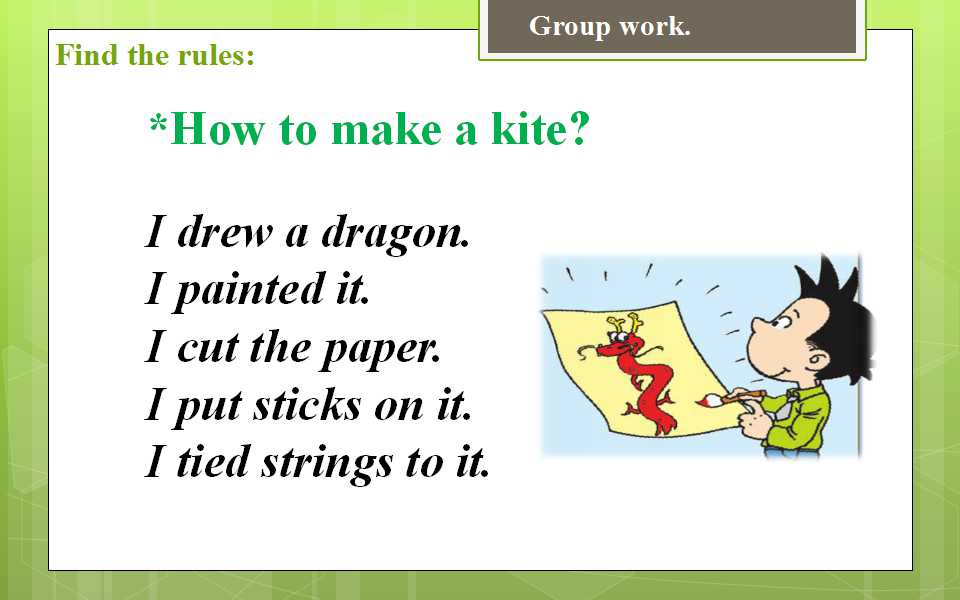 Group work.

Find the rules:

*How to make a kite?

I drew a dragon.
I painted it.
I cut the paper.
I put sticks on it.
I tied strings to it.